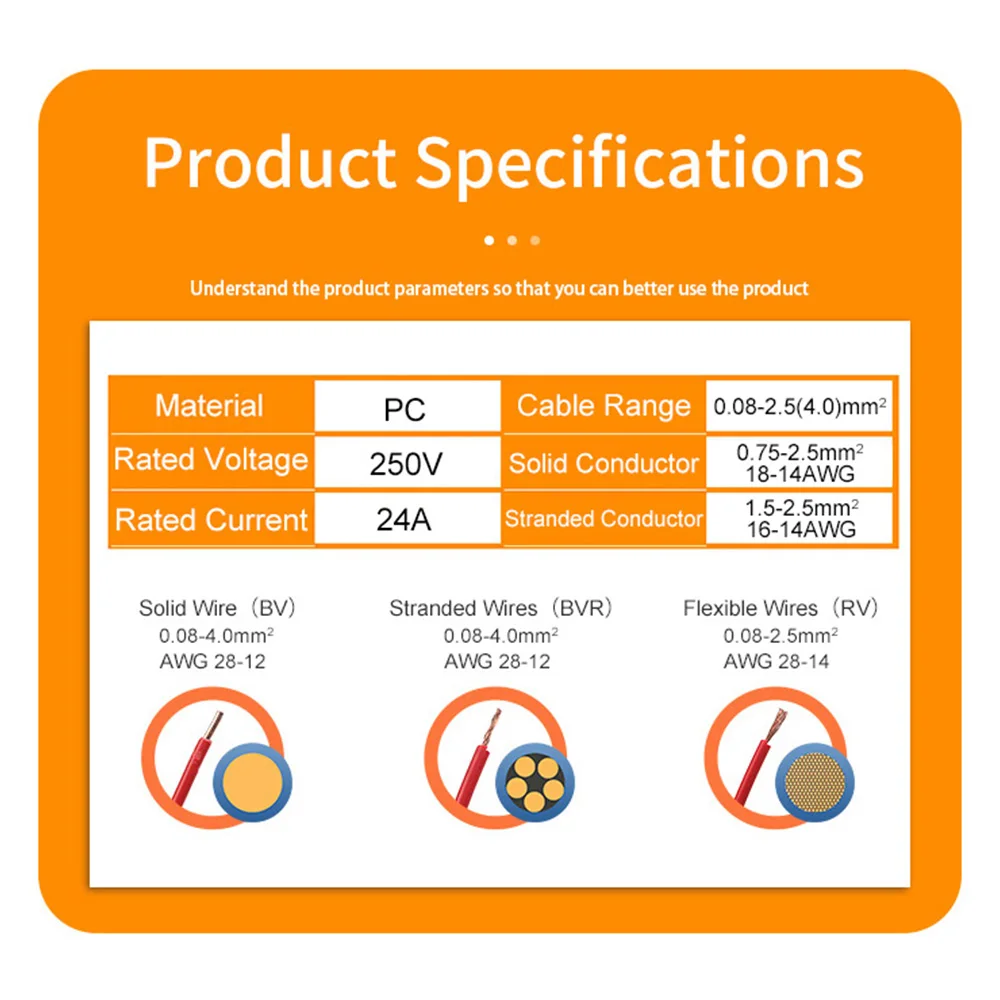 Product Specifications

Understand the product parameters so that you can better use the product

| Material | PC | Cable Range | 0.08-2.5(4.0)mm$^2$ |
|---|---|---|---|
| Rated Voltage | 250V | Solid Conductor | 0.75-2.5mm$^2$ 18-14AWG |
| Rated Current | 24A | Stranded Conductor | 1.5-2.5mm$^2$ 16-14AWG |

Solid Wire（BV）
0.08-4.0mm$^2$
AWG 28-12

Stranded Wires（BVR）
0.08-4.0mm$^2$
AWG 28-12

Flexible Wires（RV）
0.08-2.5mm$^2$
AWG 28-14